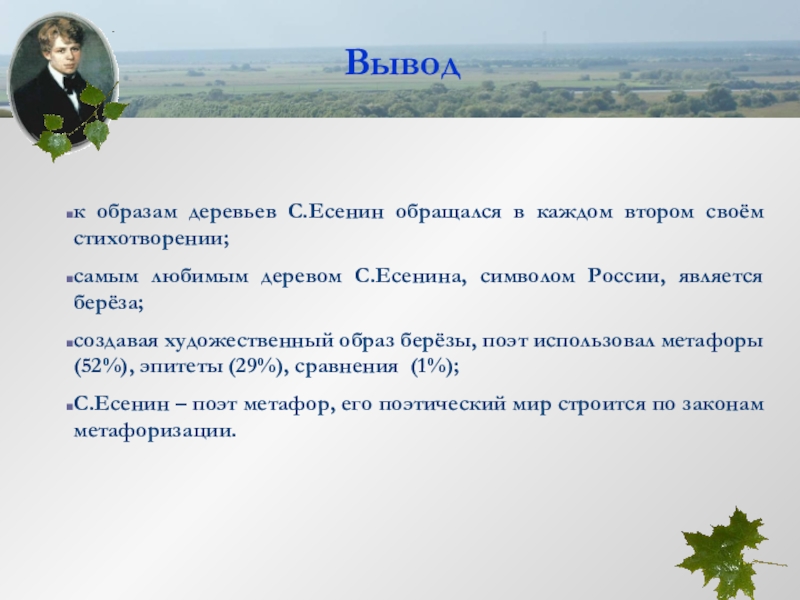 Вывод

к образам деревьев С.Есенин обращался в каждом втором своём стихотворении;

самым любимым деревом С.Есенина, символом России, является берёза;

создавая художественный образ берёзы, поэт использовал метафоры (52%), эпитеты (29%), сравнения (1%);

С.Есенин – поэт метафор, его поэтический мир строится по законам метафоризации.